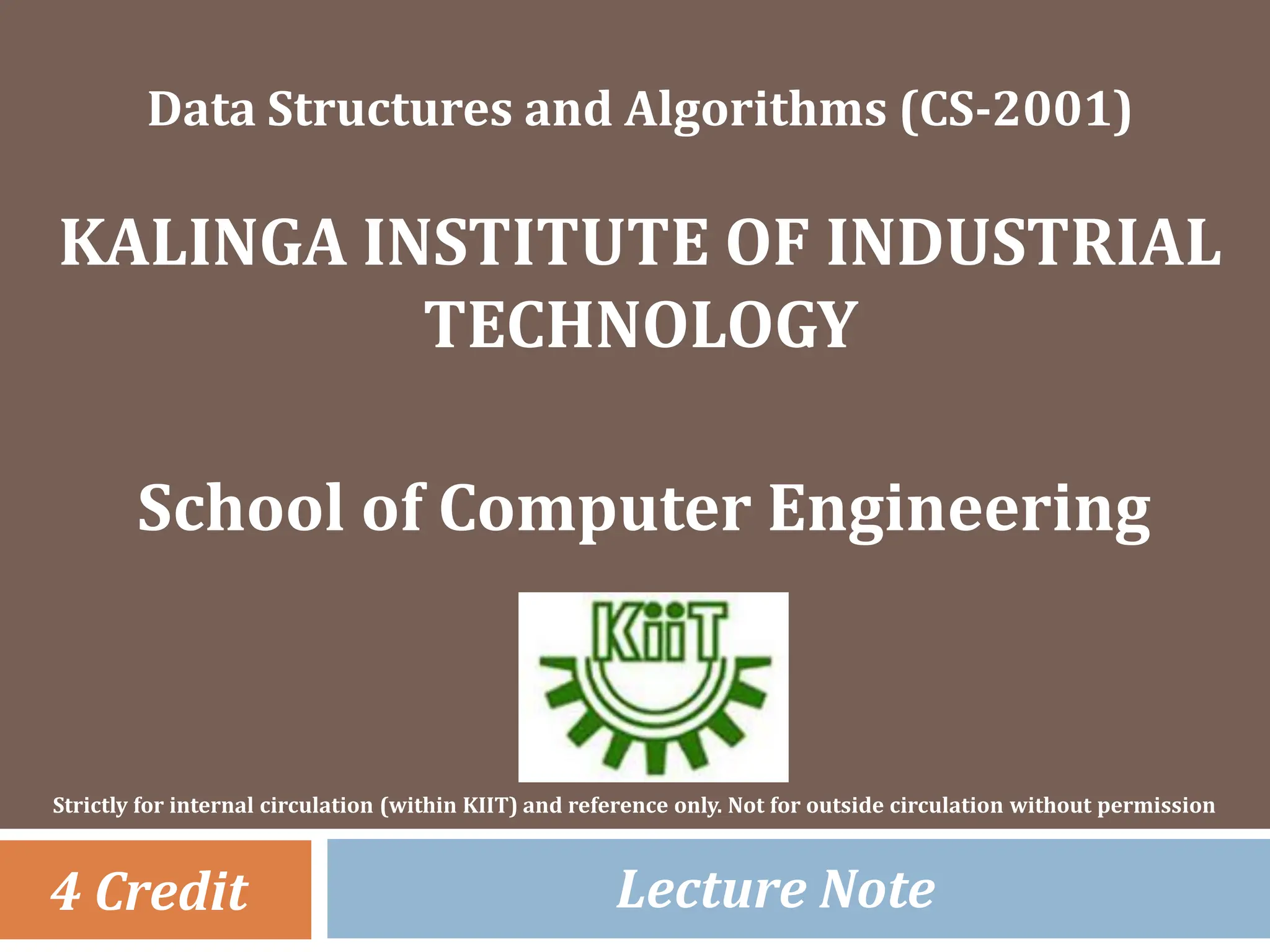 Data Structures and Algorithms (CS-2001)

KALINGA INSTITUTE OF INDUSTRIAL TECHNOLOGY

School of Computer Engineering

KiiT

Strictly for internal circulation (within KIIT) and reference only. Not for outside circulation without permission

4 Credit

Lecture Note